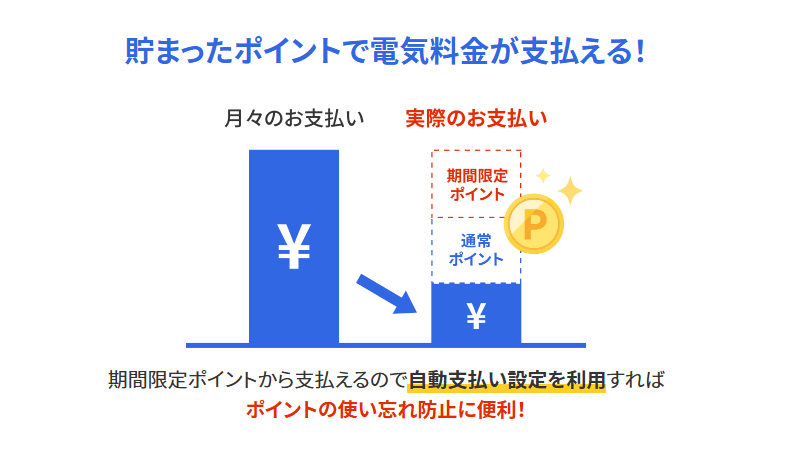 貯まったポイントで電気料金が支払える!

月々のお支払い

実際のお支払い

¥

期間限定ポイント

P

通常ポイント

¥

期間限定ポイントから支払えるので自動支払い設定を利用すれば
ポイントの使い忘れ防止に便利!